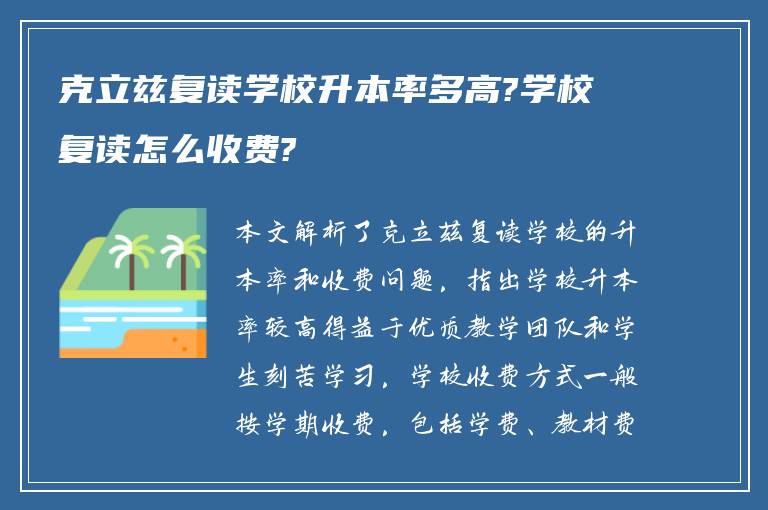 克立兹复读学校升本率多高?学校复读怎么收费?

本文解析了克立兹复读学校的升本率和收费问题，指出学校升本率较高得益于优质教学团队和学生刻苦学习，学校收费方式一般按学期收费，包括学费、教材费